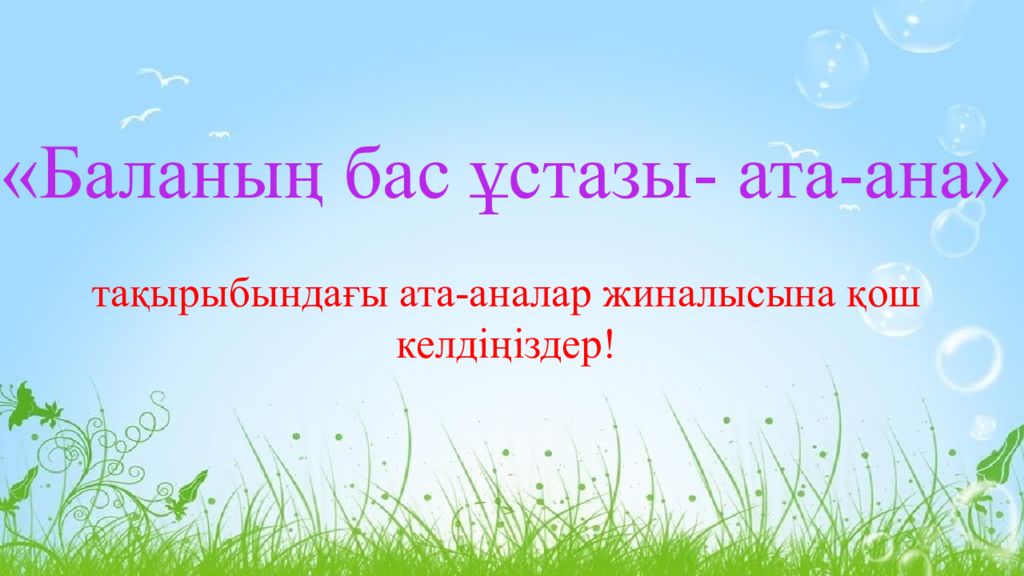 «Баланың бас ұстазы- ата-ана»

тақырыбындағы ата-аналар жиналысына қош келдіңіздер!